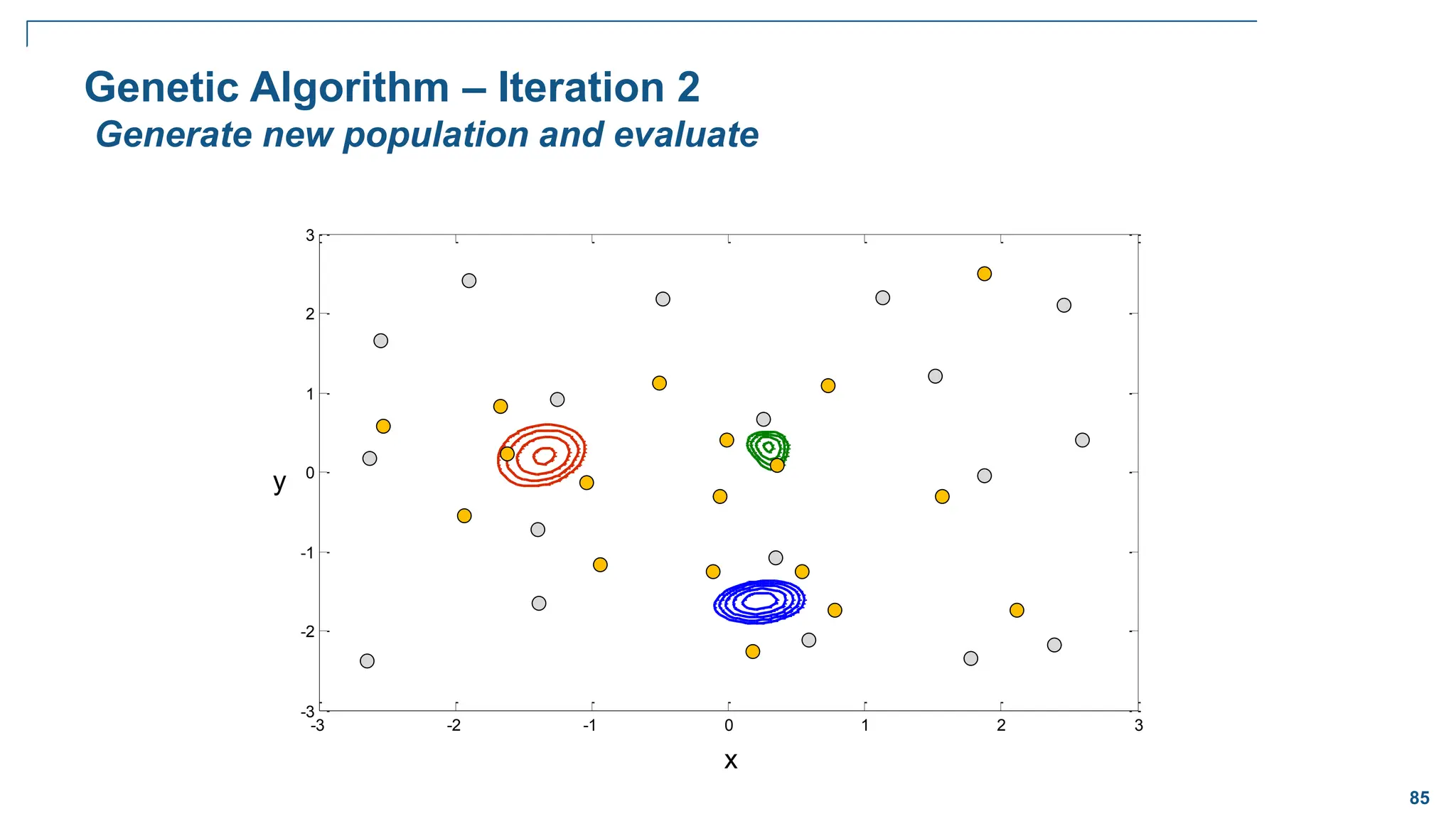 Genetic Algorithm – Iteration 2
Generate new population and evaluate

3
2
1
0
-1
-2
-3
y
-3
-2
-1
0
1
2
3
x

85